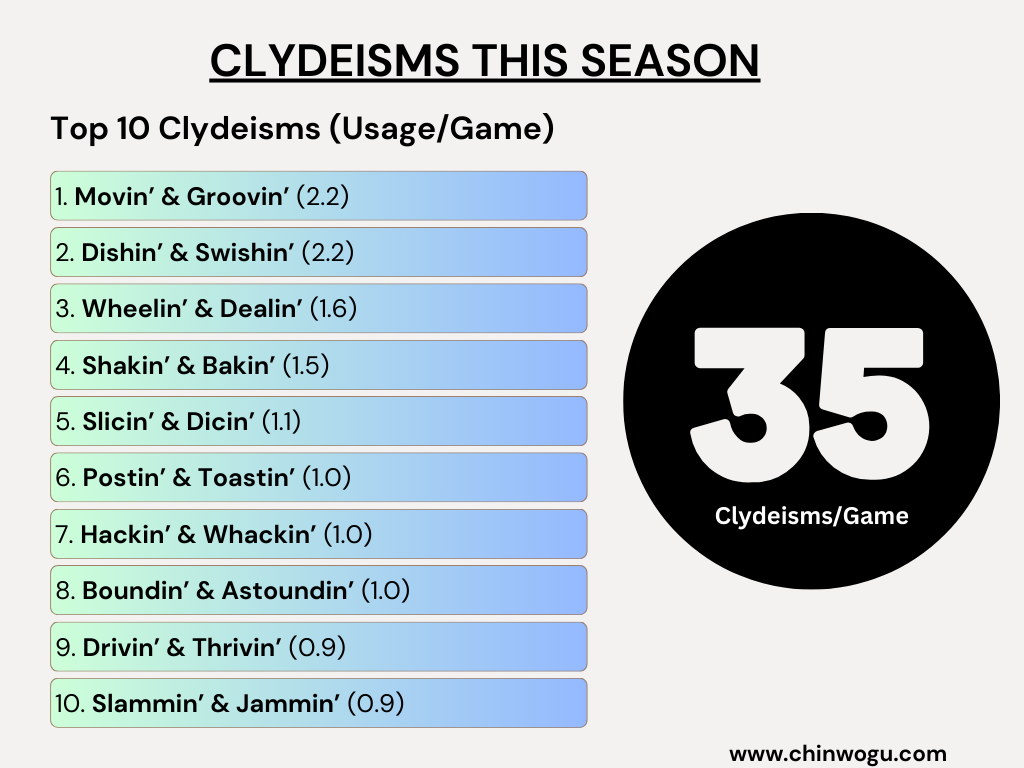 CLYDEISMS THIS SEASON

Top 10 Clydeisms (Usage/Game)

1. Movin' & Groovin' (2.2)
2. Dishin' & Swishin' (2.2)
3. Wheelin' & Dealin' (1.6)
4. Shakin' & Bakin' (1.5)
5. Slicin' & Dicin' (1.1)
6. Postin' & Toastin' (1.0)
7. Hackin' & Whackin' (1.0)
8. Boundin' & Astoundin' (1.0)
9. Drivin' & Thrivin' (0.9)
10. Slammin' & Jammin' (0.9)

35
Clydeisms/Game

www.chinwogu.com